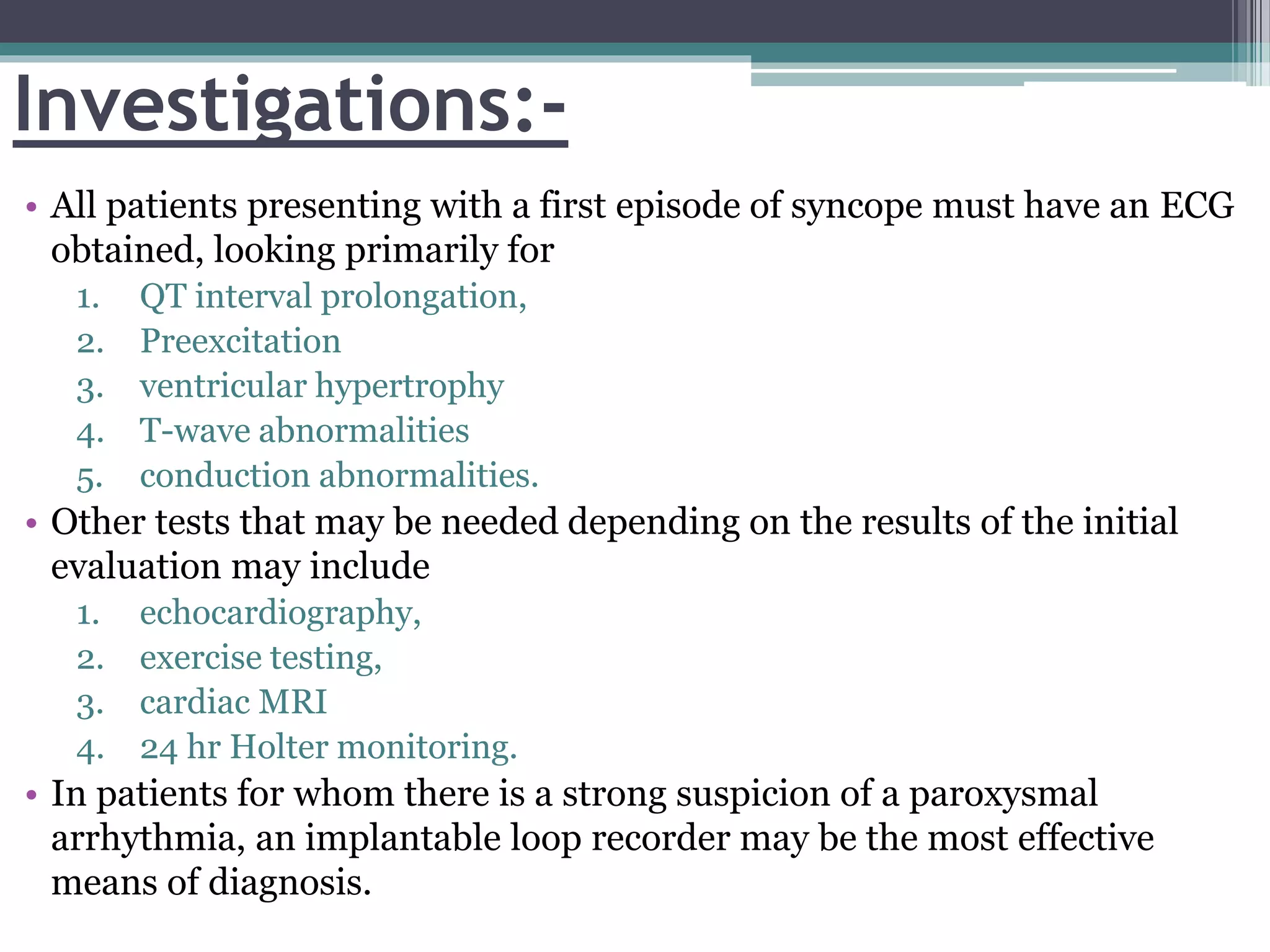 Investigations:-

• All patients presenting with a first episode of syncope must have an ECG obtained, looking primarily for
1. QT interval prolongation,
2. Preexcitation
3. ventricular hypertrophy
4. T-wave abnormalities
5. conduction abnormalities.

• Other tests that may be needed depending on the results of the initial evaluation may include
1. echocardiography,
2. exercise testing,
3. cardiac MRI
4. 24 hr Holter monitoring.

• In patients for whom there is a strong suspicion of a paroxysmal arrhythmia, an implantable loop recorder may be the most effective means of diagnosis.